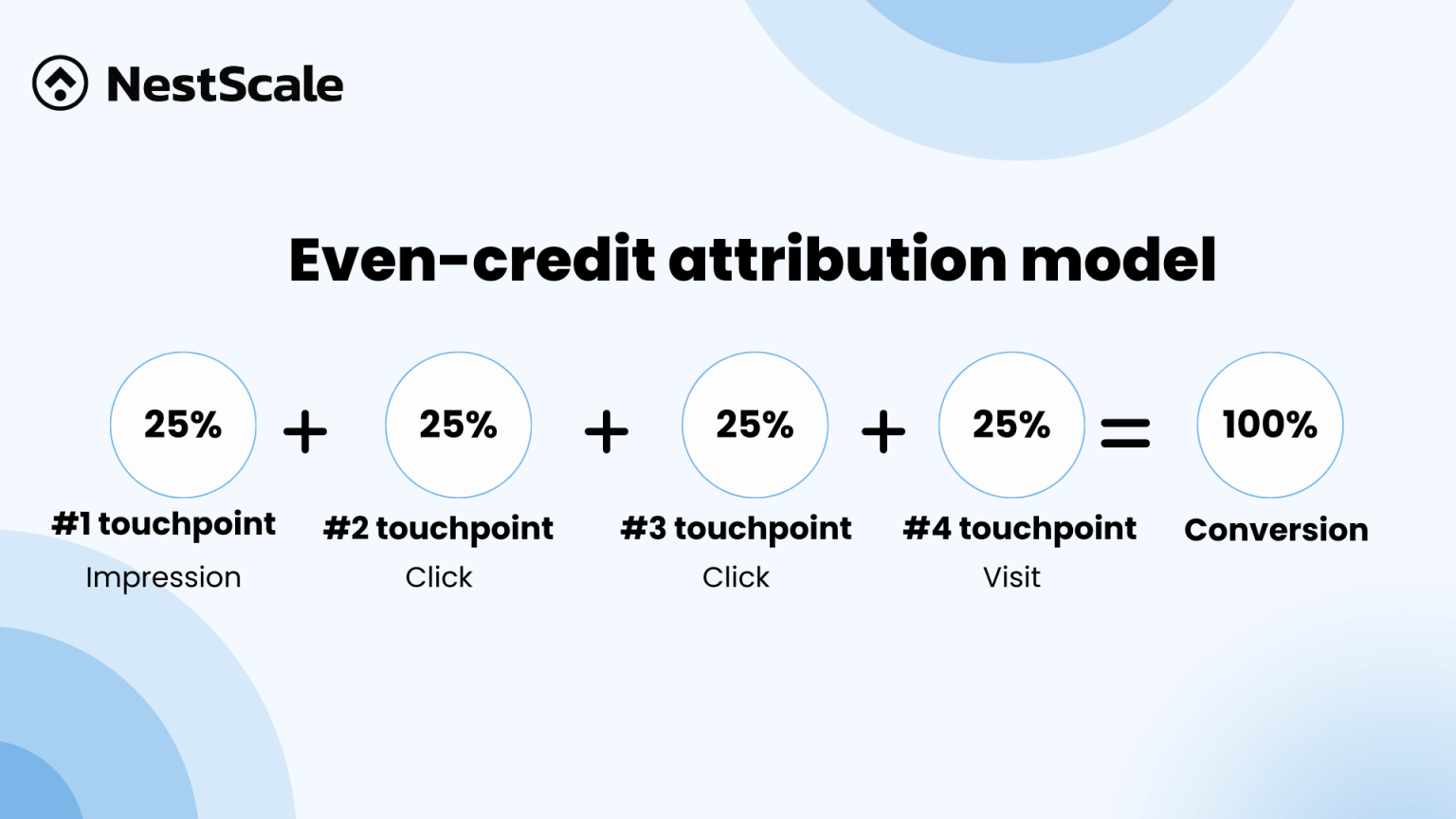 NestScale

Even-credit attribution model

25% + 25% + 25% + 25% = 100%

#1 touchpoint
Impression

#2 touchpoint
Click

#3 touchpoint
Click

#4 touchpoint
Visit

Conversion